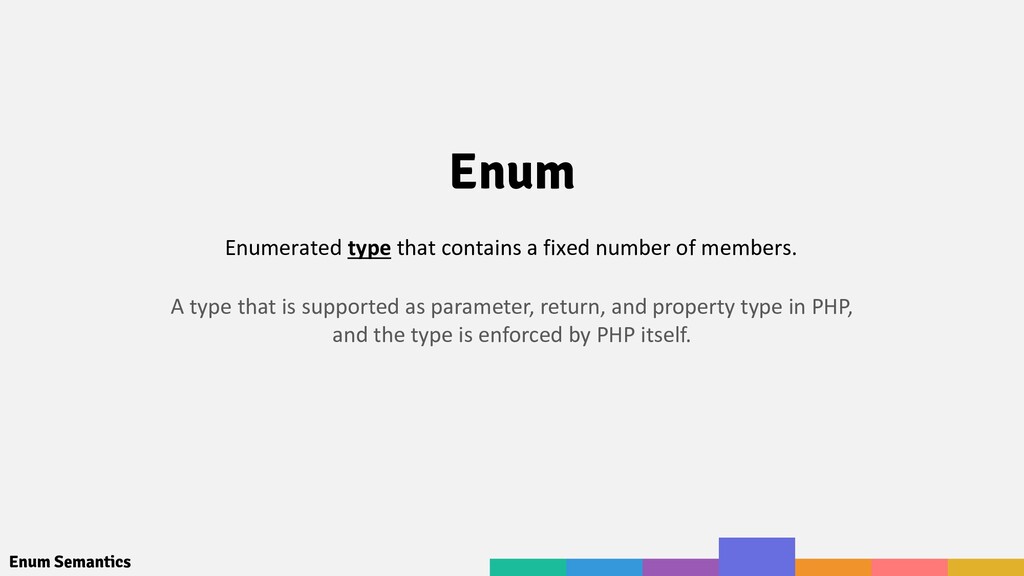 Enum

Enumerated type that contains a fixed number of members.

A type that is supported as parameter, return, and property type in PHP, and the type is enforced by PHP itself.

Enum Semantics